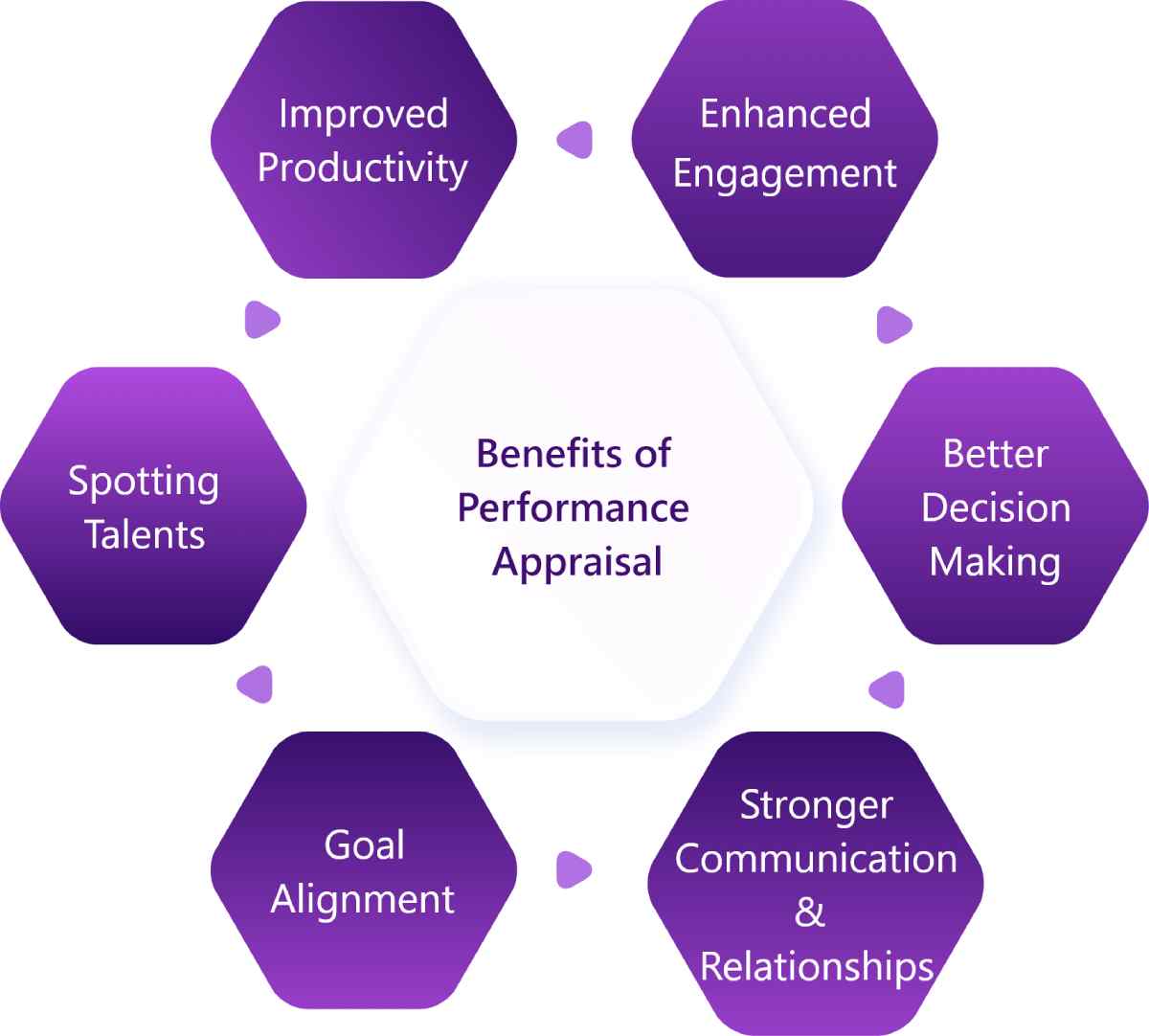 Benefits of Performance Appraisal

Improved Productivity

Enhanced Engagement

Better Decision Making

Stronger Communication & Relationships

Goal Alignment

Spotting Talents